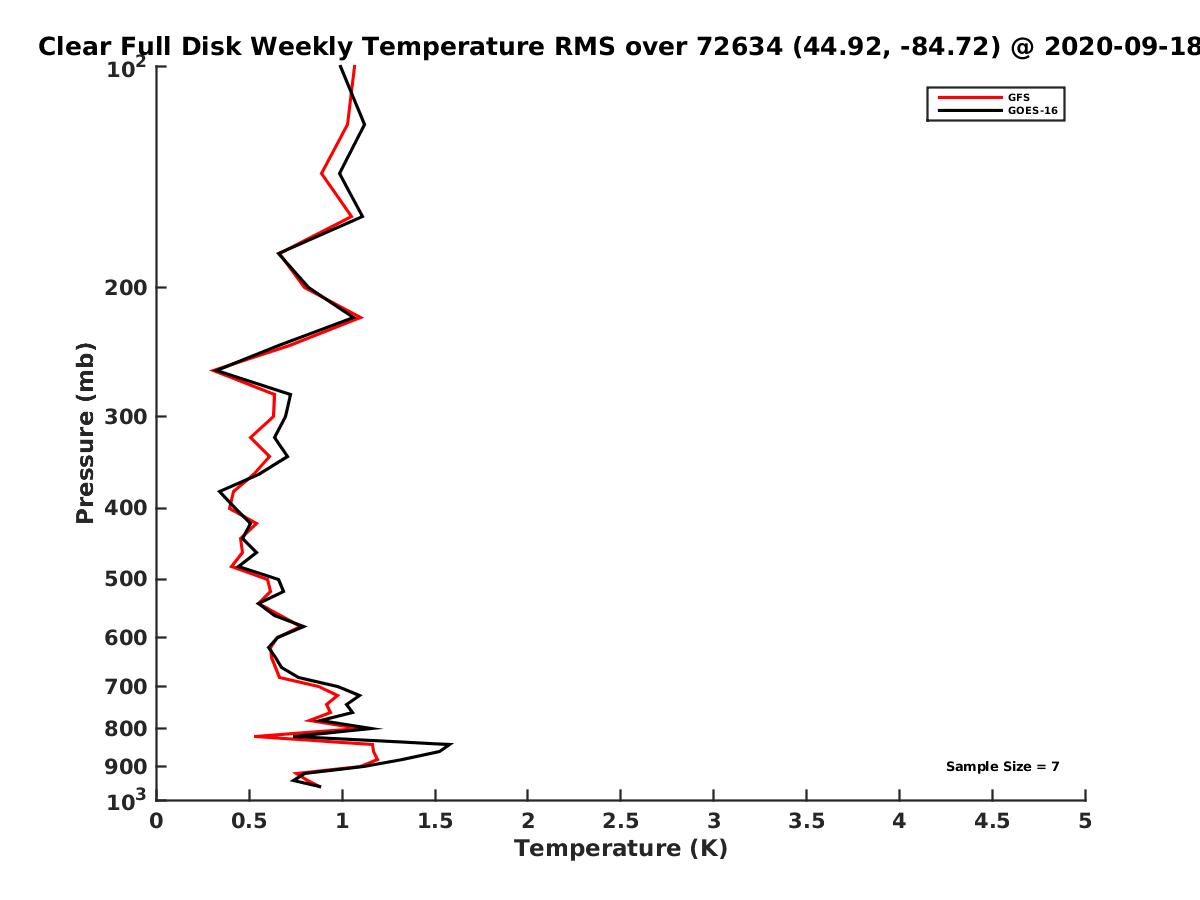 Clear Full Disk Weekly Temperature RMS over 72634 (44.92, -84.72) @ 2020-09-18

GFS
GOES-16

Pressure (mb)

$10^2$
200
300
400
500
600
700
800
900
$10^3$

Sample Size = 7

0 0.5 1 1.5 2 2.5 3 3.5 4 4.5 5

Temperature (K)